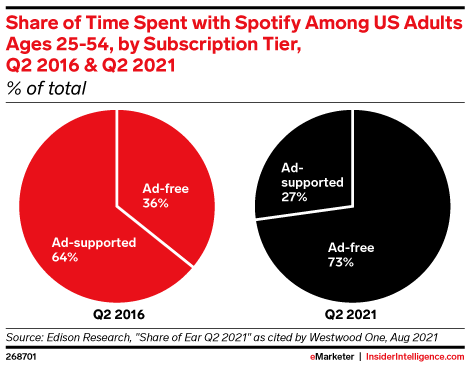 Share of Time Spent with Spotify Among US Adults Ages 25-54, by Subscription Tier, Q2 2016 & Q2 2021

% of total

Ad-free
36%

Ad-supported
64%

Q2 2016

Ad-supported
27%

Ad-free
73%

Q2 2021

Source: Edison Research, "Share of Ear Q2 2021" as cited by Westwood One, Aug 2021

268701

eMarketer | InsiderIntelligence.com